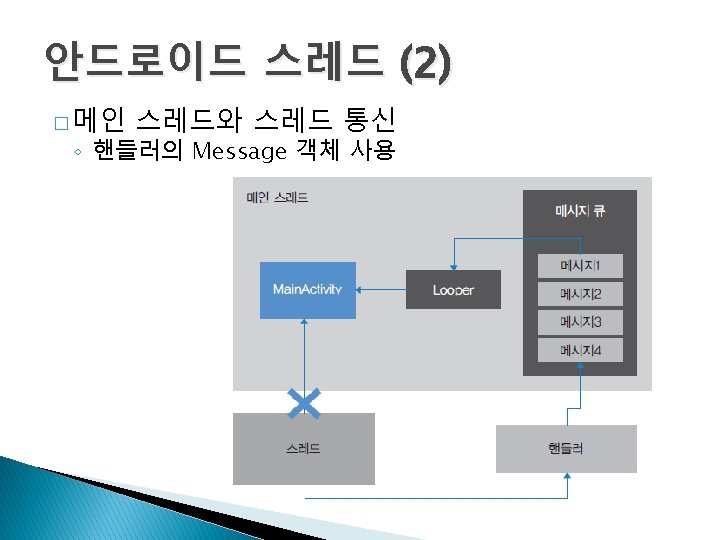 안드로이드 스레드 (2)

□ 메인 스레드와 스레드 통신

◦ 핸들러의 Message 객체 사용

메인 스레드

메시지 큐

메시지1

메시지2

메시지3

메시지4

MainActivity

Looper

스레드

핸들러